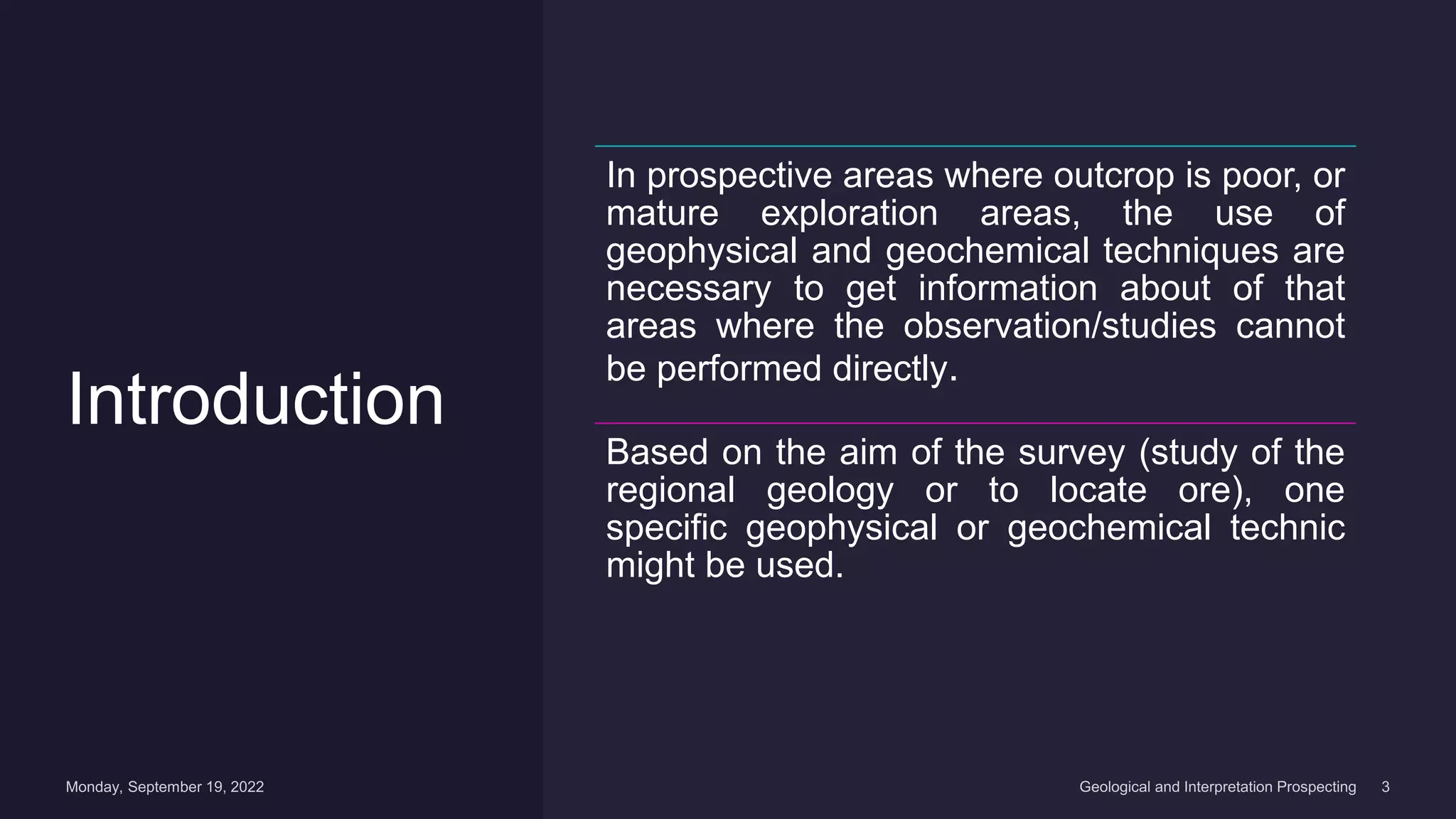 Introduction

In prospective areas where outcrop is poor, or mature exploration areas, the use of geophysical and geochemical techniques are necessary to get information about of that areas where the observation/studies cannot be performed directly.

Based on the aim of the survey (study of the regional geology or to locate ore), one specific geophysical or geochemical technic might be used.

Monday, September 19, 2022

Geological and Interpretation Prospecting 3